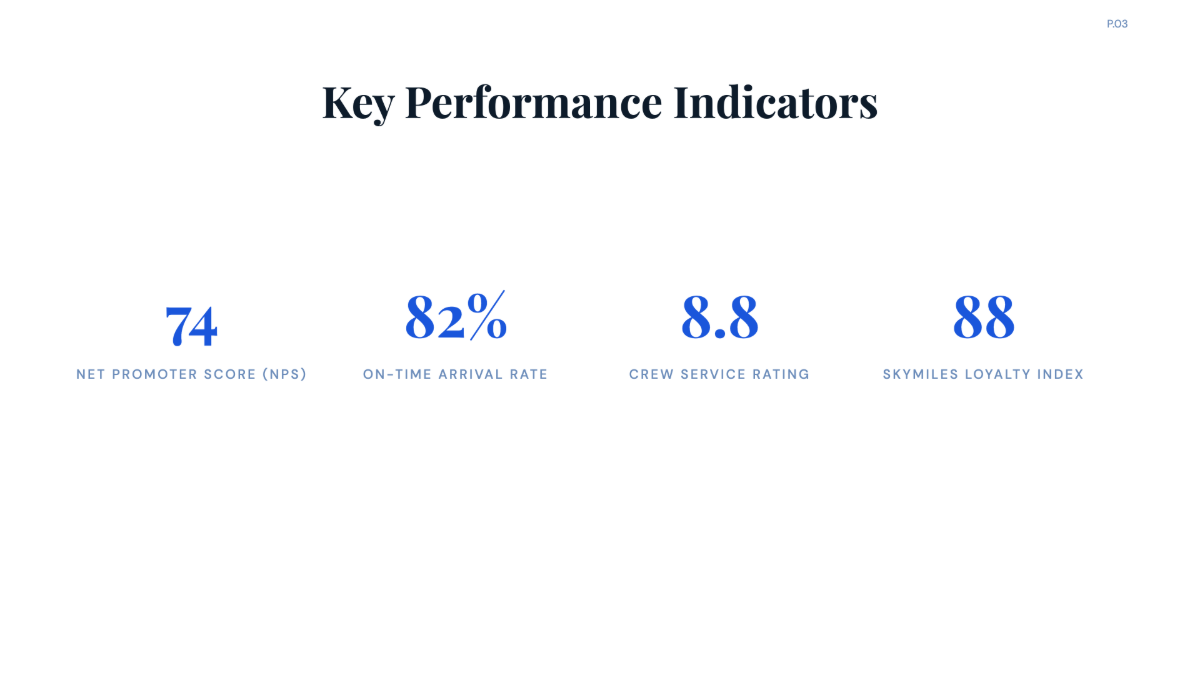 P.03

Key Performance Indicators

74
NET PROMOTER SCORE (NPS)

82%
ON-TIME ARRIVAL RATE

8.8
CREW SERVICE RATING

88
SKYMILES LOYALTY INDEX